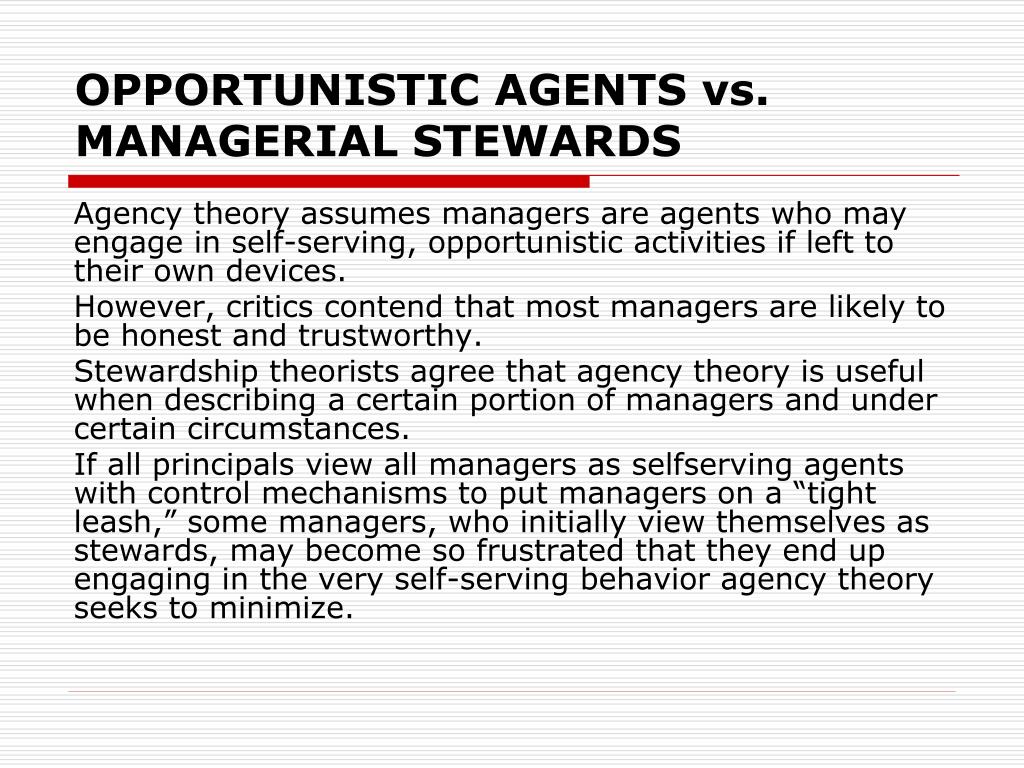 OPPORTUNISTIC AGENTS vs. MANAGERIAL STEWARDS

Agency theory assumes managers are agents who may engage in self-serving, opportunistic activities if left to their own devices.

However, critics contend that most managers are likely to be honest and trustworthy.

Stewardship theorists agree that agency theory is useful when describing a certain portion of managers and under certain circumstances.

If all principals view all managers as selfserving agents with control mechanisms to put managers on a “tight leash,” some managers, who initially view themselves as stewards, may become so frustrated that they end up engaging in the very self-serving behavior agency theory seeks to minimize.